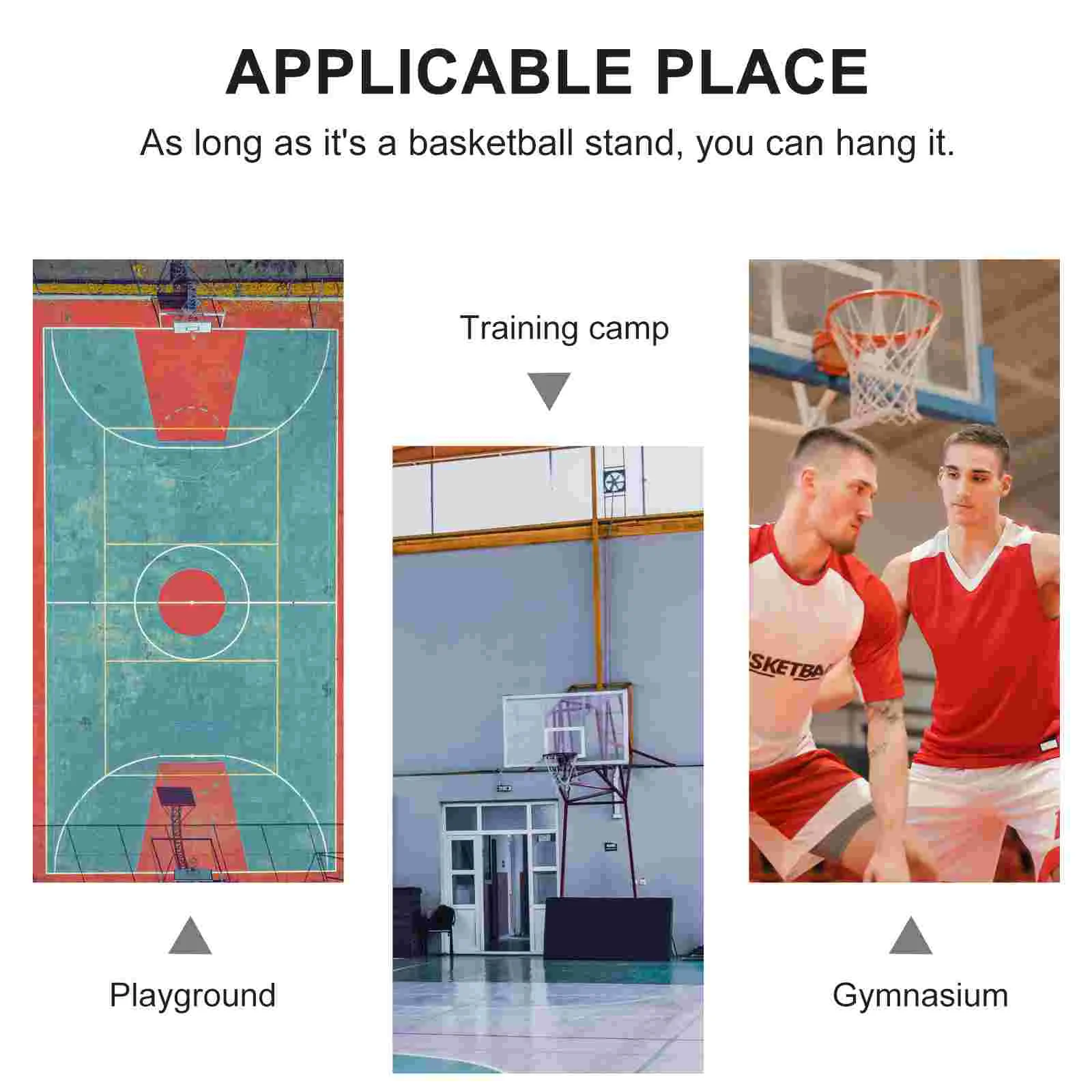 APPLICABLE PLACE

As long as it's a basketball stand, you can hang it.

Training camp

SKETBA

Playground

Gymnasium